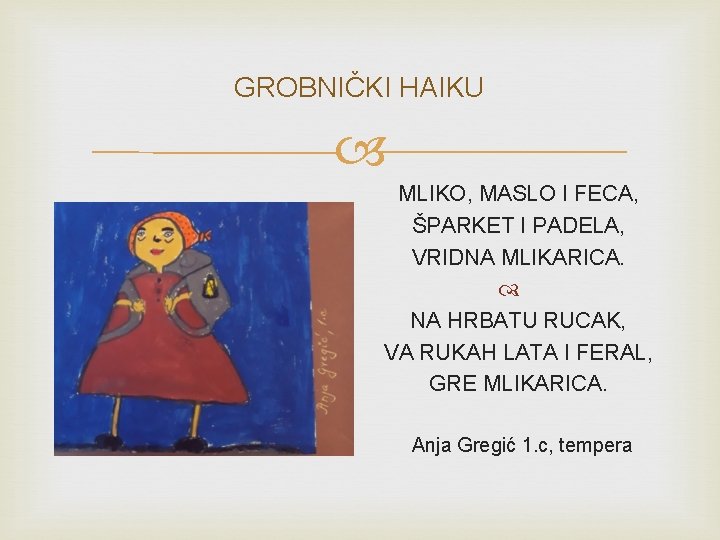 GROBNIČKI HAIKU

MLIKO, MASLO I FECA,
ŠPARKET I PADELA,
VRIDNA MLIKARICA.

NA HRBATU RUCAK,
VA RUKAH LATA I FERAL,
GRE MLIKARICA.

Anja Gregić 1.c, tempera

Anja Gregić, 1.c